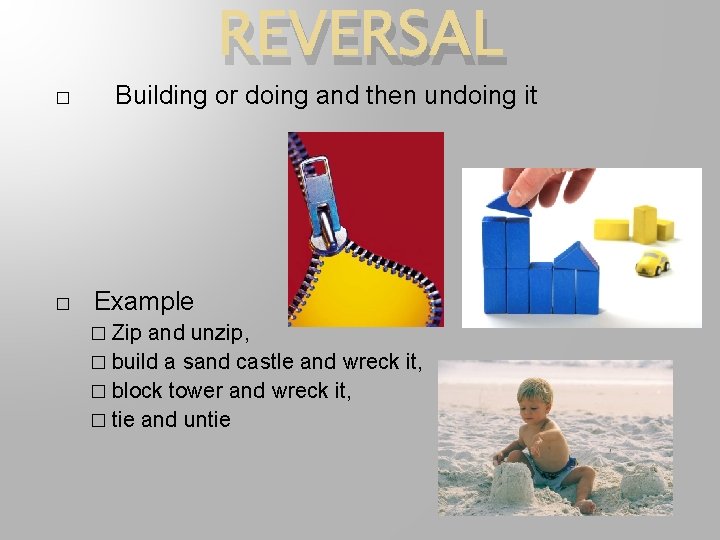 REVERSAL

□ Building or doing and then undoing it

□ Example

□ Zip and unzip,

□ build a sand castle and wreck it,

□ block tower and wreck it,

□ tie and untie